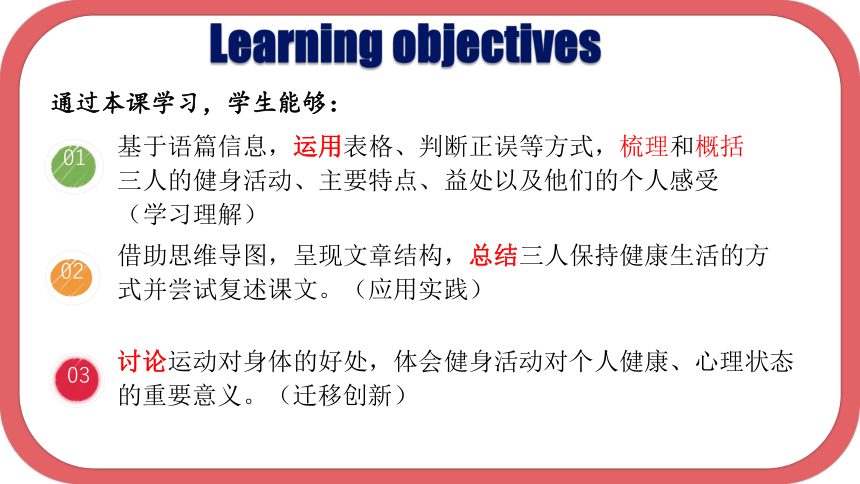 Learning objectives

通过本课学习，学生能够：

01 基于语篇信息，运用表格、判断正误等方式，梳理和概括三人的健身活动、主要特点、益处以及他们的个人感受（学习理解）

02 借助思维导图，呈现文章结构，总结三人保持健康生活的方式并尝试复述课文。（应用实践）

03 讨论运动对身体的好处，体会健身活动对个人健康、心理状态的重要意义。（迁移创新）